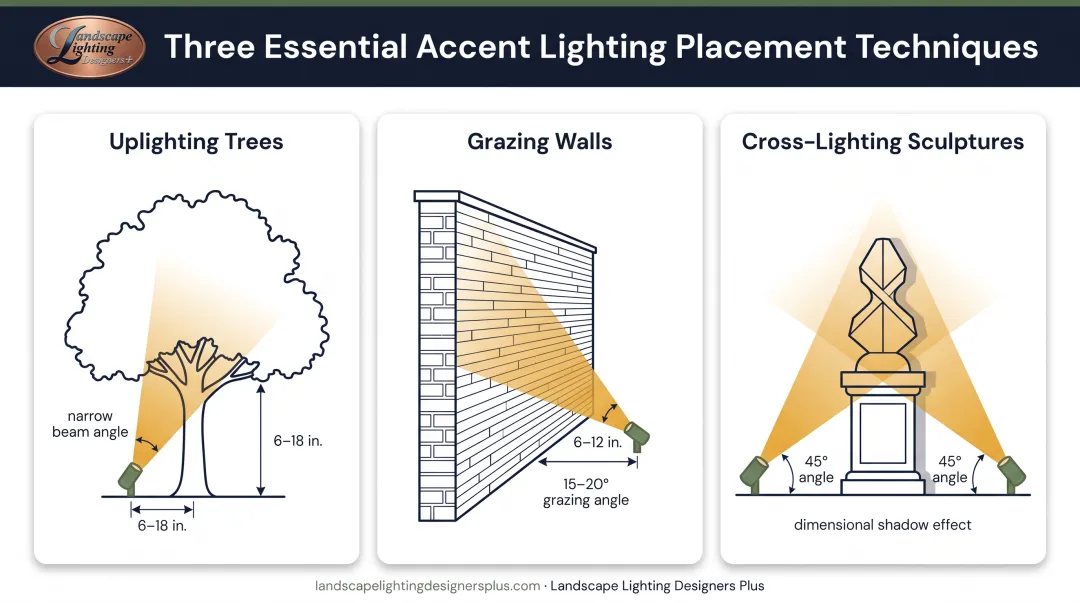 Landscape Lighting Designers+

Three Essential Accent Lighting Placement Techniques

Uplighting Trees

narrow beam angle

6–18 in.

6–18 in.

Grazing Walls

6–12 in.

15–20° grazing angle

Cross-Lighting Sculptures

45° angle

45° angle

dimensional shadow effect

landscapelightingdesignersplus.com · Landscape Lighting Designers Plus